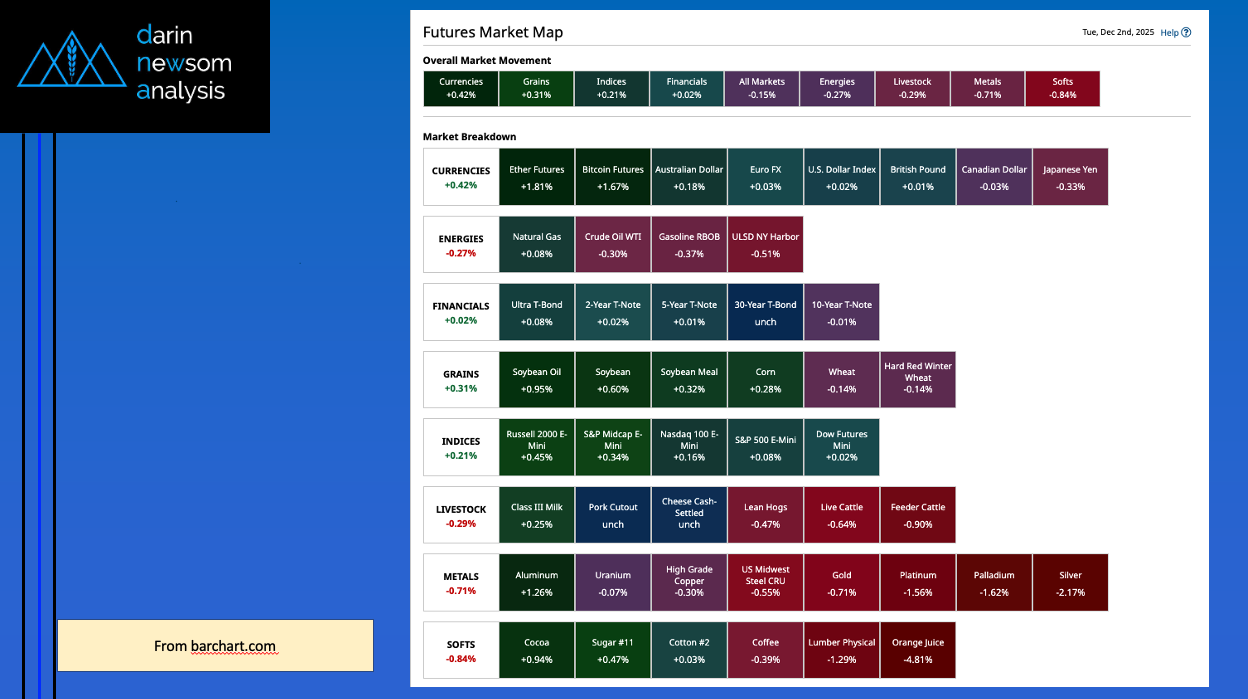 darin newsom analysis

Futures Market Map

Tue, Dec 2nd, 2025 Help

Overall Market Movement

| Currencies +0.42% | Grains +0.31% | Indices +0.21% | Financials +0.02% | All Markets -0.15% | Energies -0.27% | Livestock -0.29% | Metals -0.71% | Softs -0.84% |
|---|---|---|---|---|---|---|---|---|

Market Breakdown

| CURRENCIES +0.42% | Ether Futures +1.81% | Bitcoin Futures +1.67% | Australian Dollar +0.18% | Euro FX +0.03% | U.S. Dollar Index +0.02% | British Pound +0.01% | Canadian Dollar -0.03% | Japanese Yen -0.33% |
|---|---|---|---|---|---|---|---|---|
| ENERGIES -0.27% | Natural Gas +0.08% | Crude Oil WTI -0.30% | Gasoline RBOB -0.37% | ULSD NY Harbor -0.51% | | | | |
| FINANCIALS +0.02% | Ultra T-Bond +0.08% | 2-Year T-Note +0.02% | 5-Year T-Note +0.01% | 30-Year T-Bond unch | 10-Year T-Note -0.01% | | | |
| GRAINS +0.31% | Soybean Oil +0.95% | Soybean +0.60% | Soybean Meal +0.32% | Corn +0.28% | Wheat -0.14% | Hard Red Winter Wheat -0.14% | | |
| INDICES +0.21% | Russell 2000 E-Mini +0.45% | S&P Midcap E-Mini +0.34% | Nasdaq 100 E-Mini +0.16% | S&P 500 E-Mini +0.08% | Dow Futures Mini +0.02% | | | |
| LIVESTOCK -0.29% | Class III Milk +0.25% | Pork Cutout unch | Cheese Cash-Settled unch | Lean Hogs -0.47% | Live Cattle -0.64% | Feeder Cattle -0.90% | | |
| METALS -0.71% | Aluminum +1.26% | Uranium -0.07% | High Grade Copper -0.30% | US Midwest Steel CRU -0.55% | Gold -0.71% | Platinum -1.56% | Palladium -1.62% | Silver -2.17% |
| SOFTS -0.84% | Cocoa +0.94% | Sugar #11 +0.47% | Cotton #2 +0.03% | Coffee -0.39% | Lumber Physical -1.29% | Orange Juice -4.81% | | |

From barchart.com